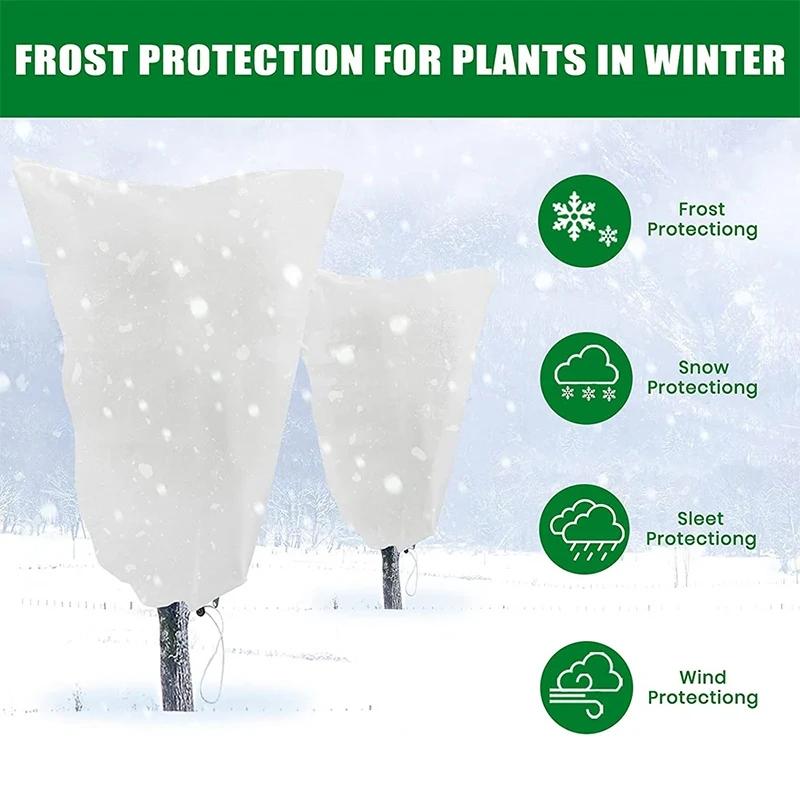 FROST PROTECTION FOR PLANTS IN WINTER

Frost Protectiong

Snow Protectiong

Sleet Protectiong

Wind Protectiong